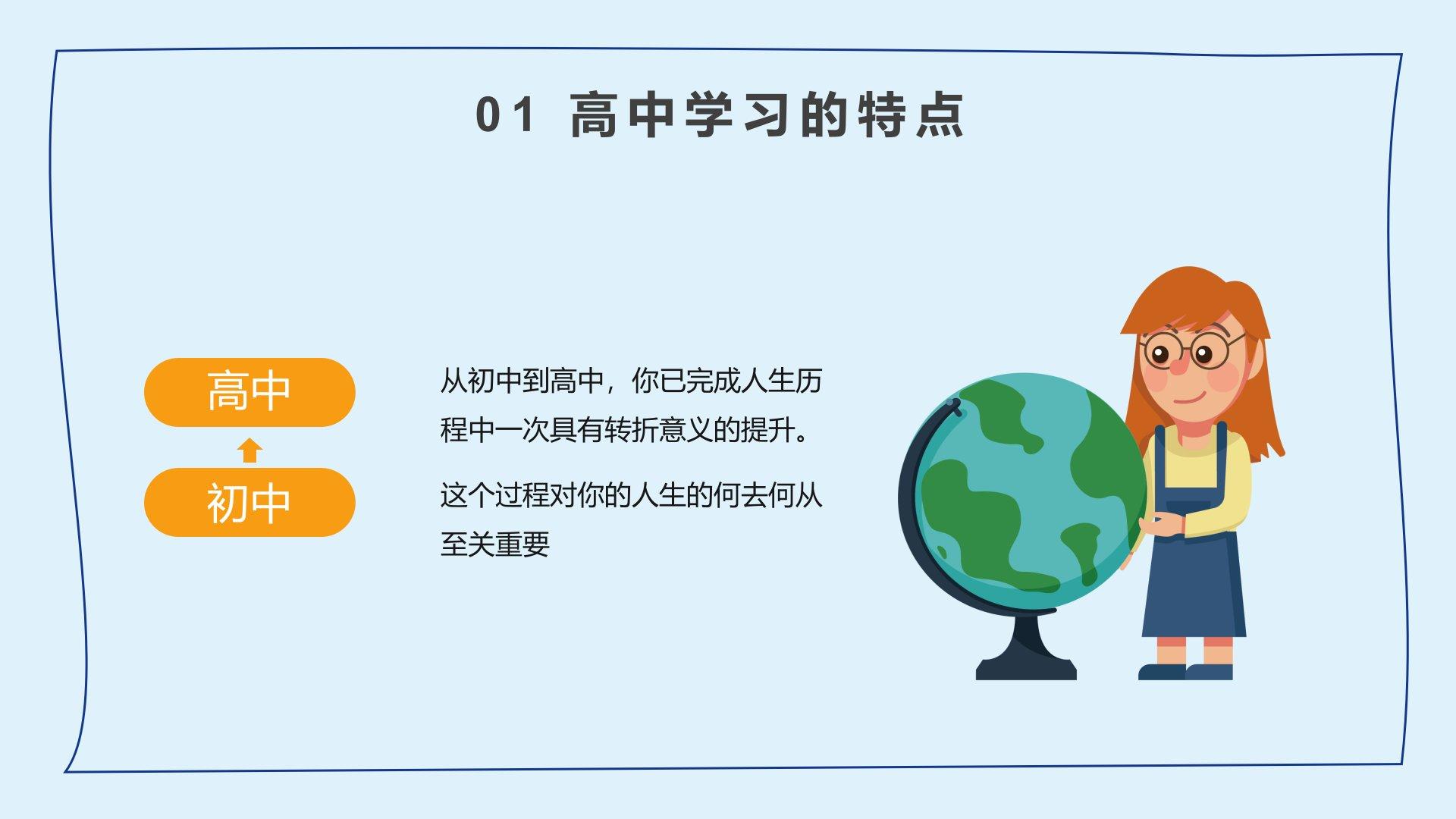 01 高中学习的特点

高中

初中

从初中到高中，你已完成人生历程中一次具有转折意义的提升。

这个过程对你的人生的何去何从至关重要